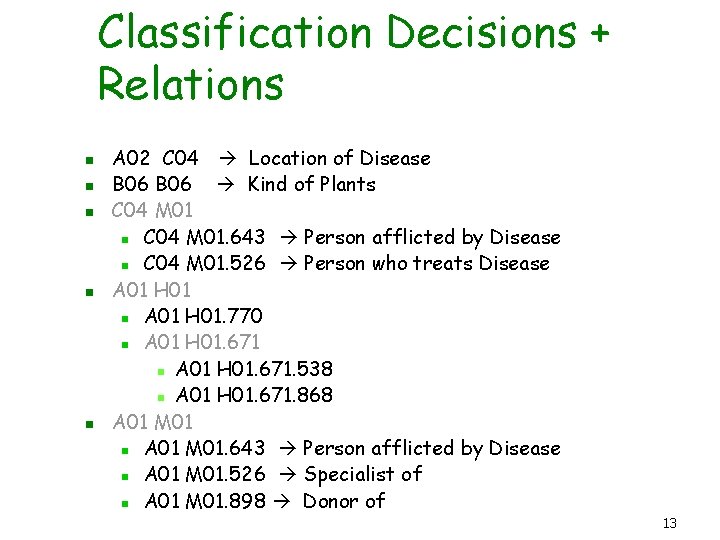 Classification Decisions + Relations

- A02 C04 → Location of Disease
- B06 B06 → Kind of Plants
- C04 M01
  - C04 M01.643 → Person afflicted by Disease
  - C04 M01.526 → Person who treats Disease
- A01 H01
  - A01 H01.770
  - A01 H01.671
    - A01 H01.671.538
    - A01 H01.671.868
- A01 M01
  - A01 M01.643 → Person afflicted by Disease
  - A01 M01.526 → Specialist of
  - A01 M01.898 → Donor of

13